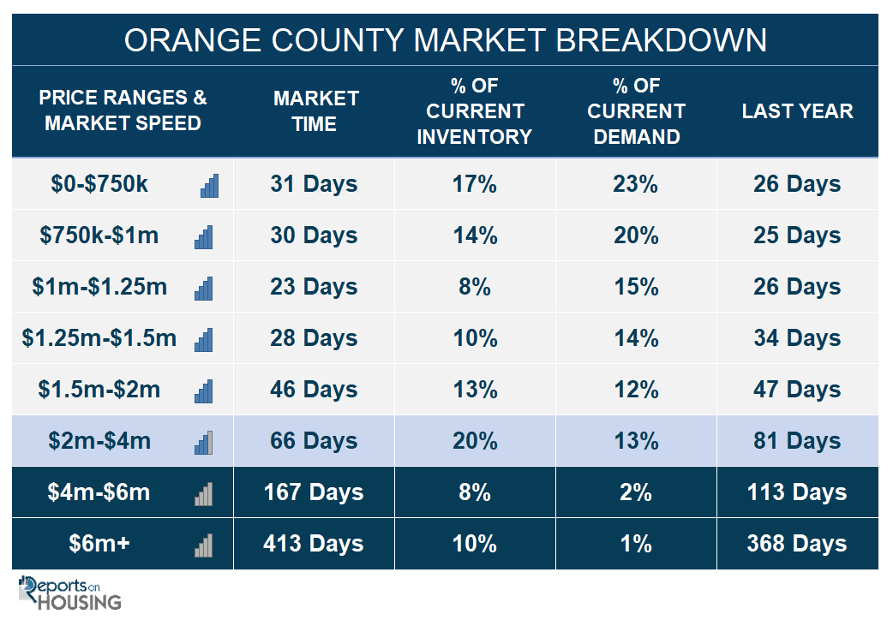 ORANGE COUNTY MARKET BREAKDOWN

| PRICE RANGES & MARKET SPEED | MARKET TIME | % OF CURRENT INVENTORY | % OF CURRENT DEMAND | LAST YEAR |
|---|---|---|---|---|
| \$0-\$750k | 31 Days | 17% | 23% | 26 Days |
| \$750k-\$1m | 30 Days | 14% | 20% | 25 Days |
| \$1m-\$1.25m | 23 Days | 8% | 15% | 26 Days |
| \$1.25m-\$1.5m | 28 Days | 10% | 14% | 34 Days |
| \$1.5m-\$2m | 46 Days | 13% | 12% | 47 Days |
| \$2m-\$4m | 66 Days | 20% | 13% | 81 Days |
| \$4m-\$6m | 167 Days | 8% | 2% | 113 Days |
| \$6m+ | 413 Days | 10% | 1% | 368 Days |

Reports on HOUSING